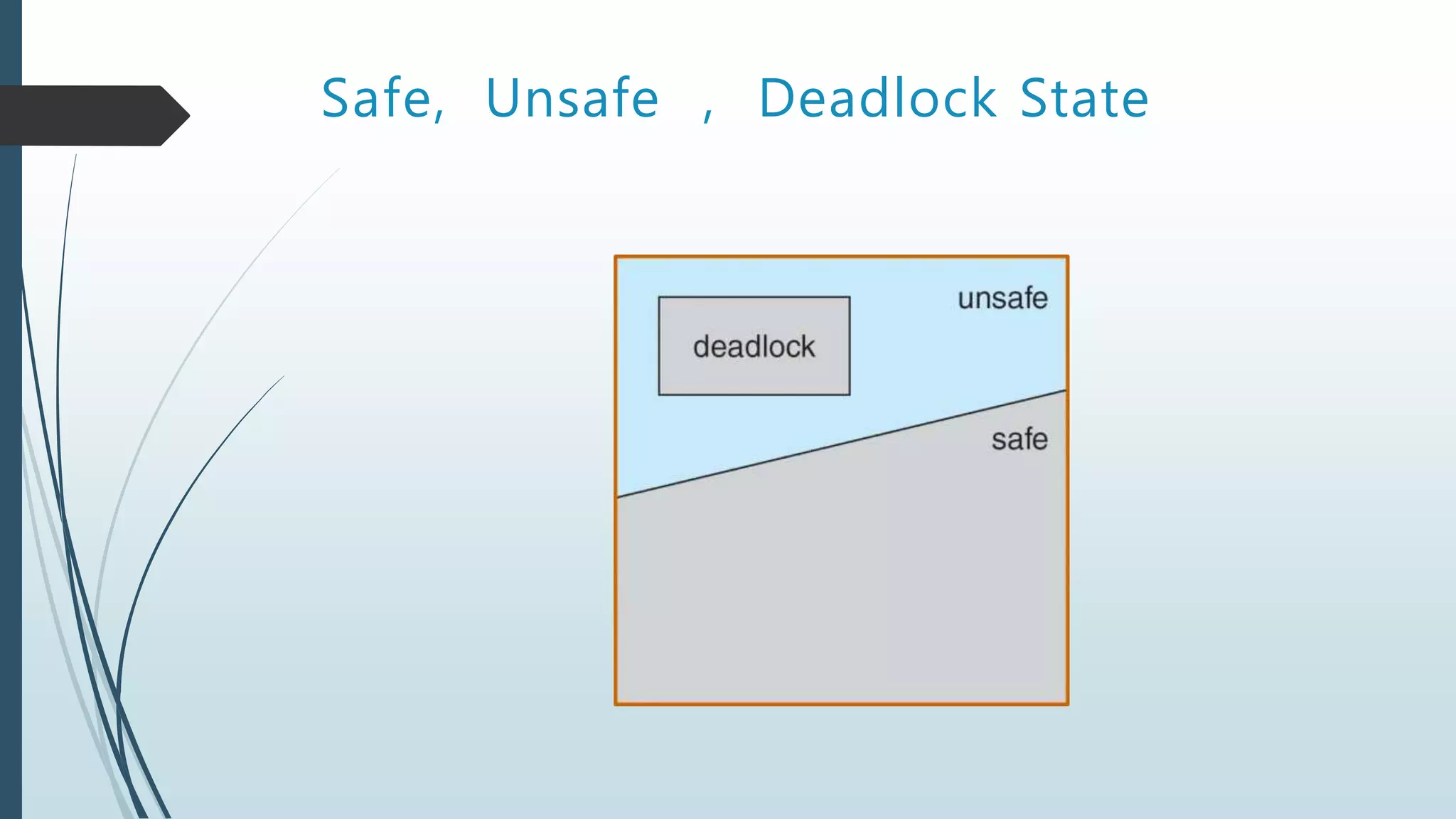 Safe, Unsafe , Deadlock State

unsafe

deadlock

safe